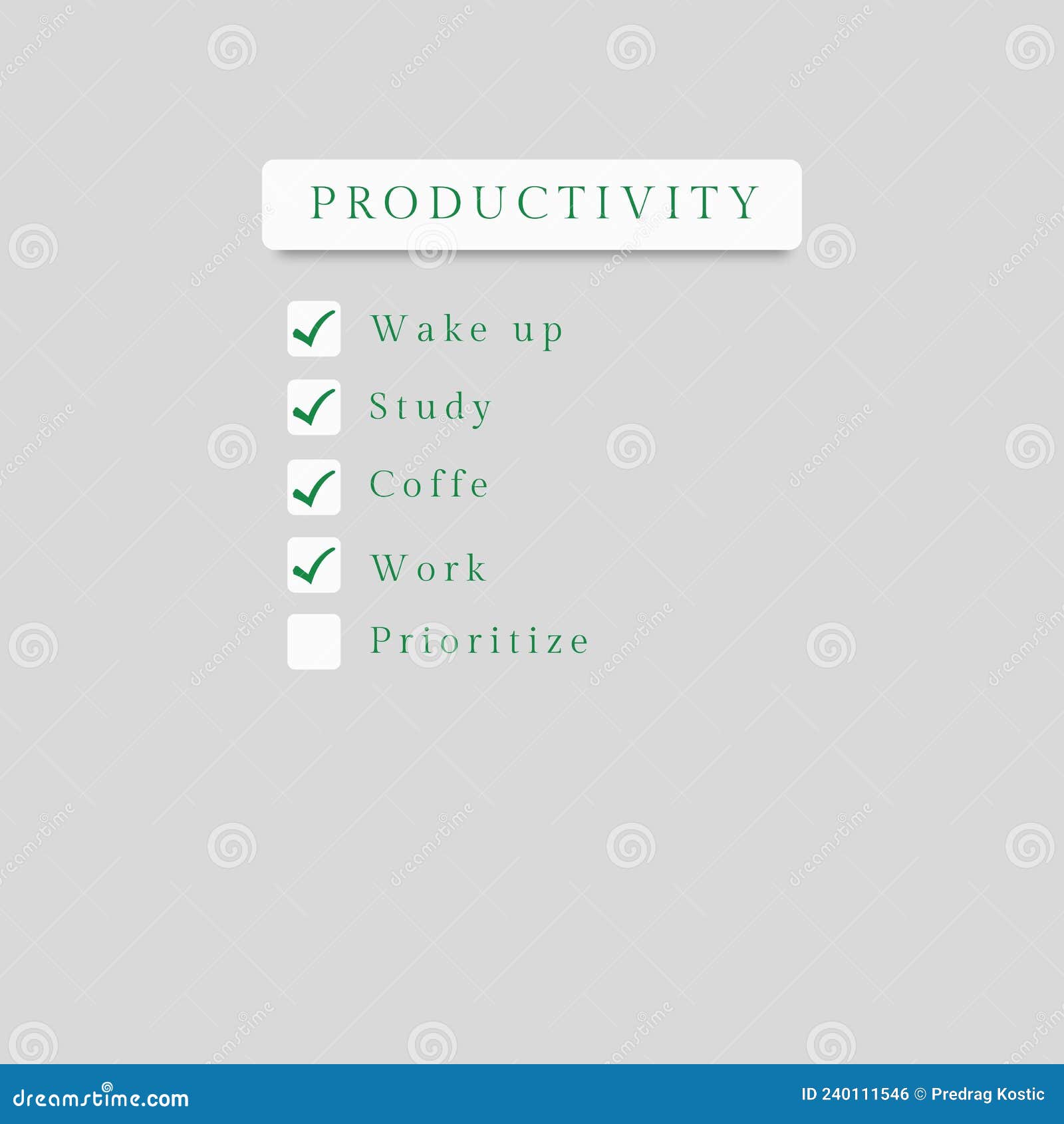 PRODUCTIVITY

Wake up

Study

Coffe

Work

Prioritize

dreamstime.com

ID 240111546 © Predrag Kostic